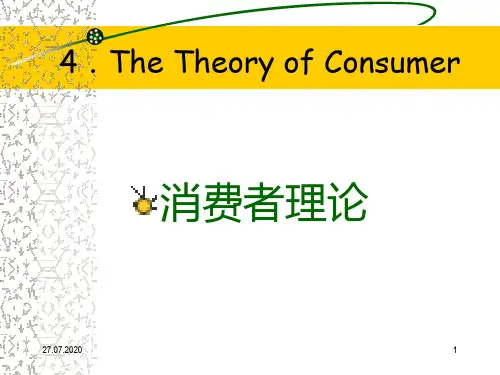 4 . The Theory of Consumer

消费者理论

27.07.2020

1